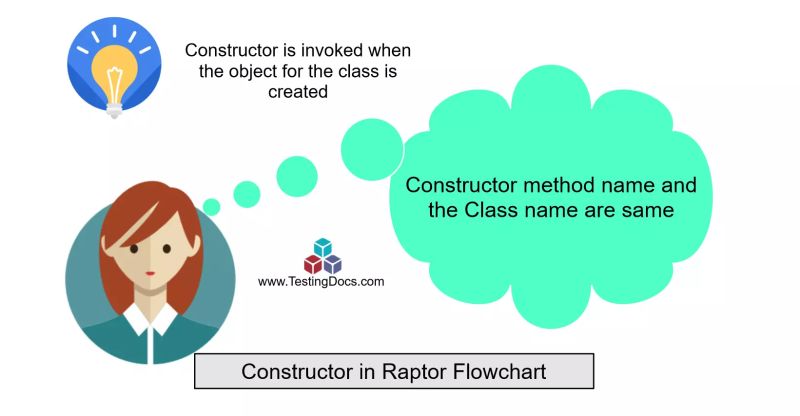 Constructor is invoked when the object for the class is created

Constructor method name and the Class name are same

www.TestingDocs.com

Constructor in Raptor Flowchart